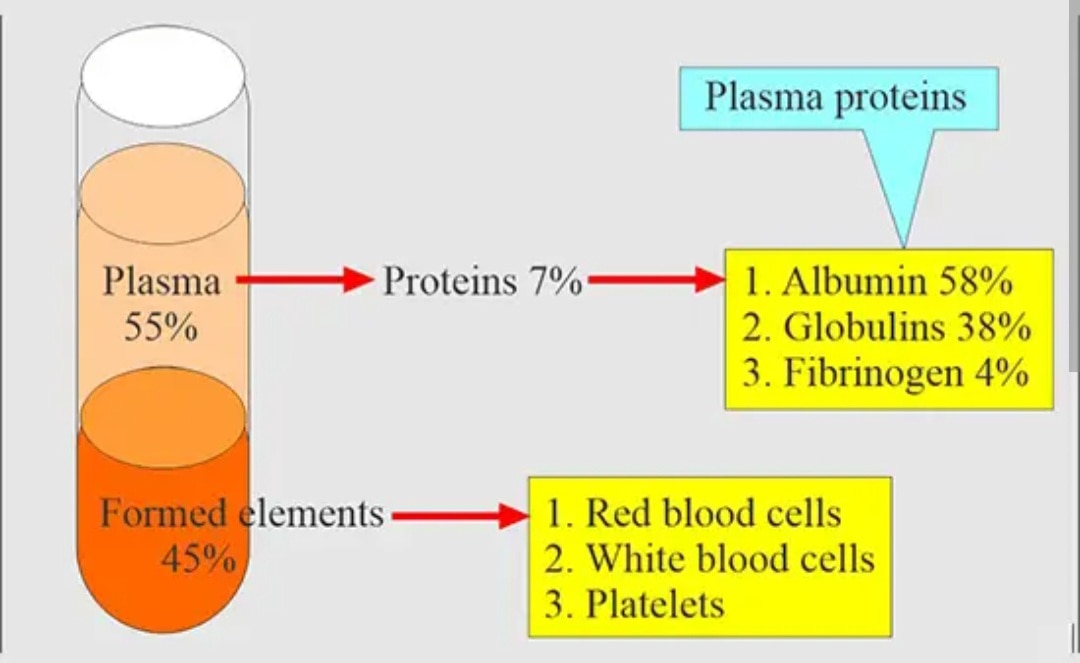 Plasma proteins

Plasma 55%

Proteins 7%

1. Albumin 58%
2. Globulins 38%
3. Fibrinogen 4%

Formed elements 45%

1. Red blood cells
2. White blood cells
3. Platelets